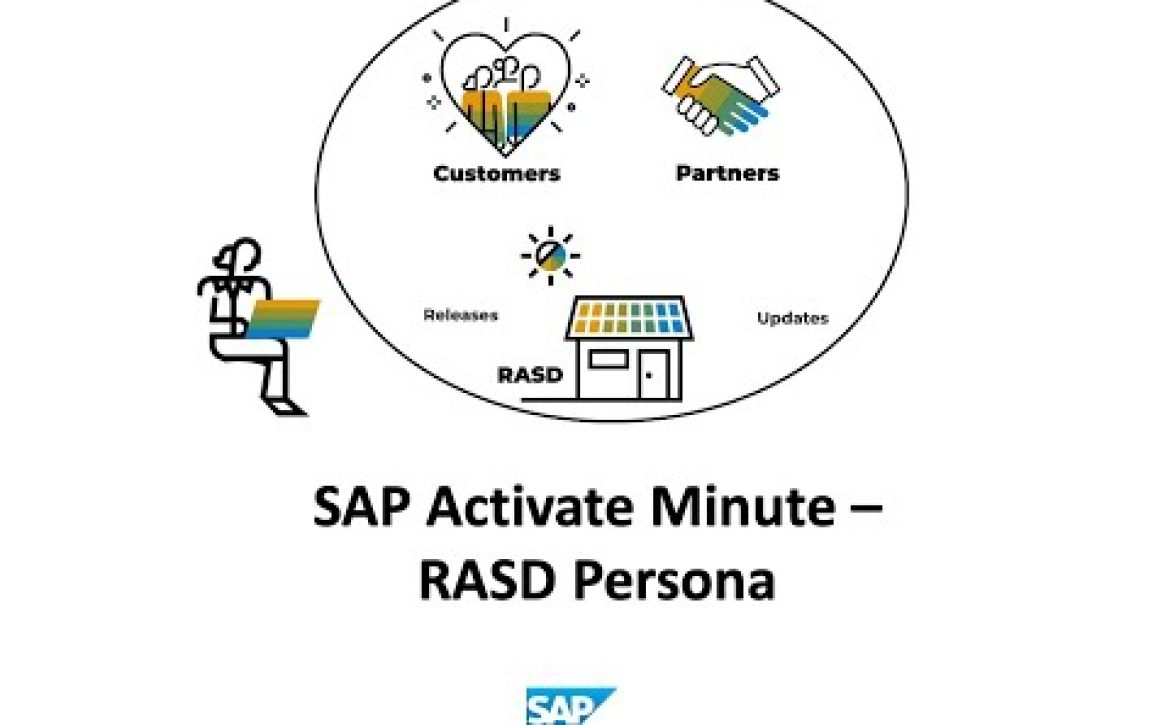 Customers

Partners

Releases

Updates

RASD

SAP Activate Minute – RASD Persona

SAP